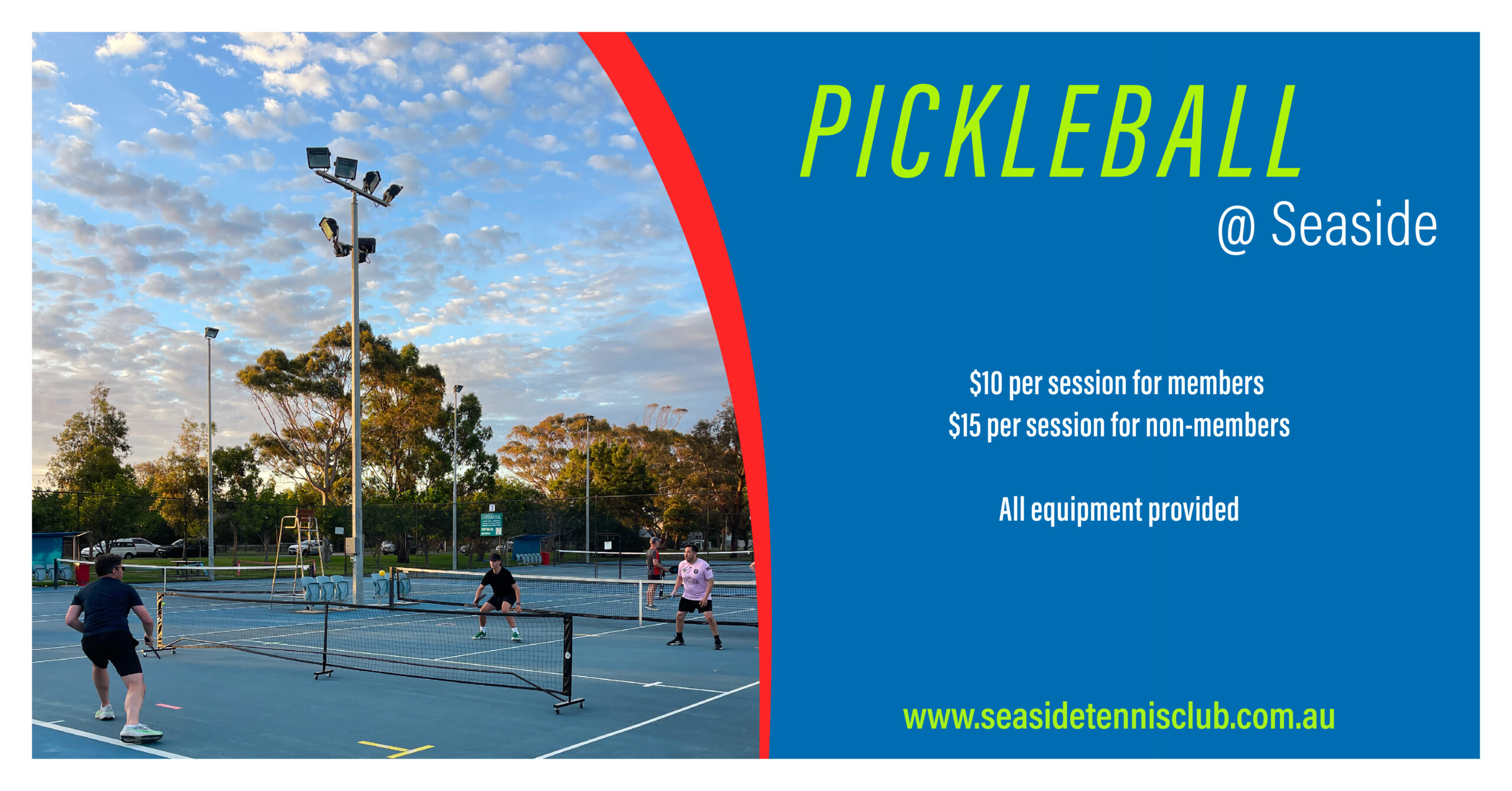 PICKLEBALL
@ Seaside

\$10 per session for members
\$15 per session for non-members

All equipment provided

www.seasidetennisclub.com.au